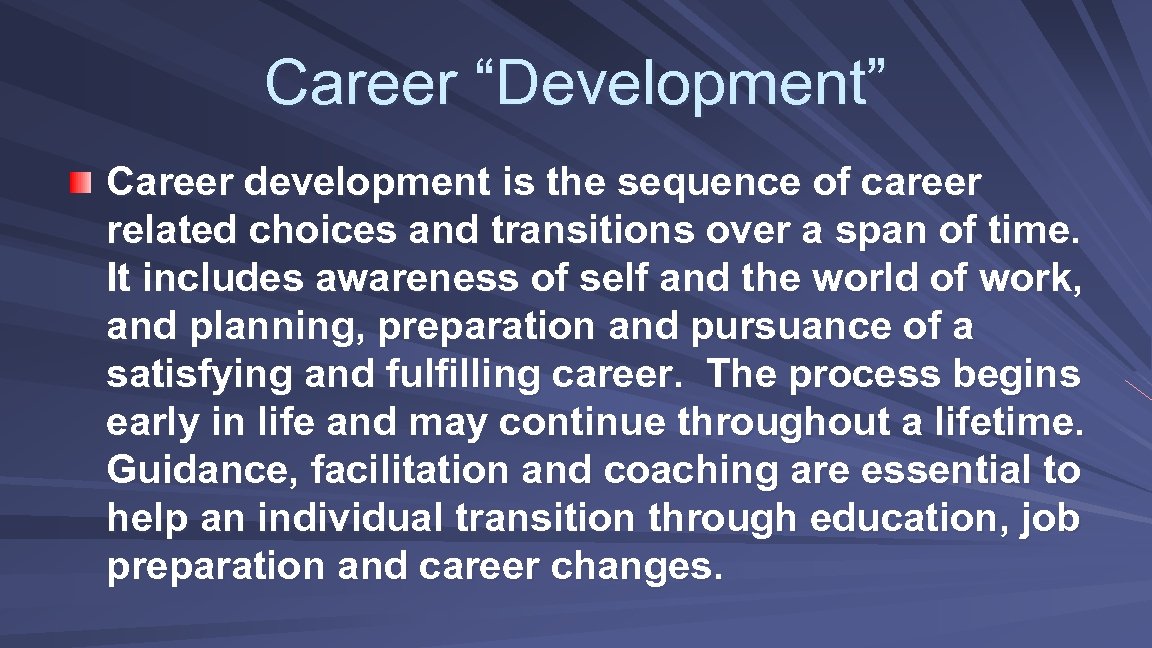 Career “Development”

Career development is the sequence of career related choices and transitions over a span of time. It includes awareness of self and the world of work, and planning, preparation and pursuance of a satisfying and fulfilling career. The process begins early in life and may continue throughout a lifetime. Guidance, facilitation and coaching are essential to help an individual transition through education, job preparation and career changes.